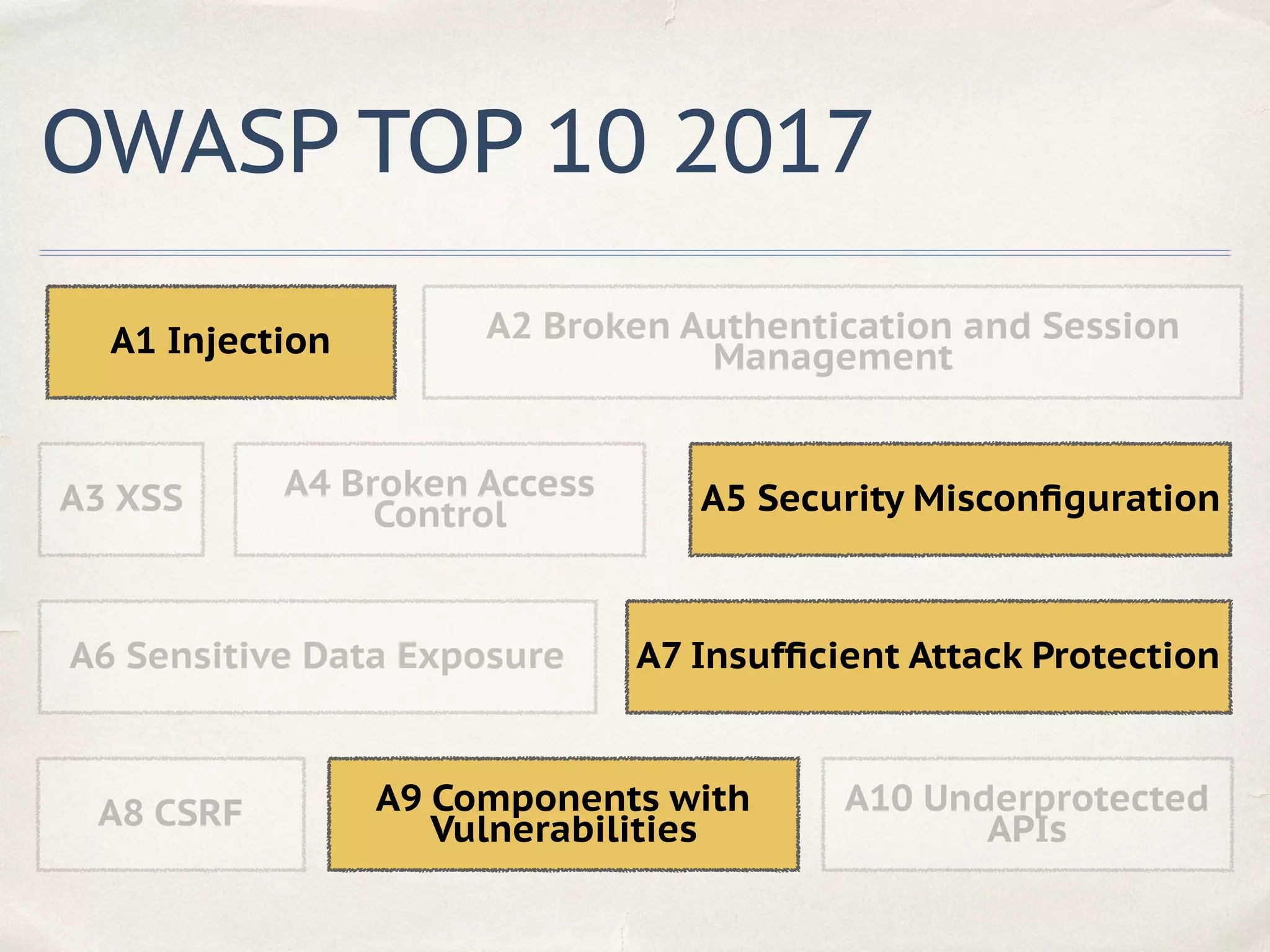 OWASP TOP 10 2017

A1 Injection

A2 Broken Authentication and Session Management

A3 XSS

A4 Broken Access Control

A5 Security Misconfiguration

A6 Sensitive Data Exposure

A7 Insufficient Attack Protection

A8 CSRF

A9 Components with Vulnerabilities

A10 Underprotected APIs